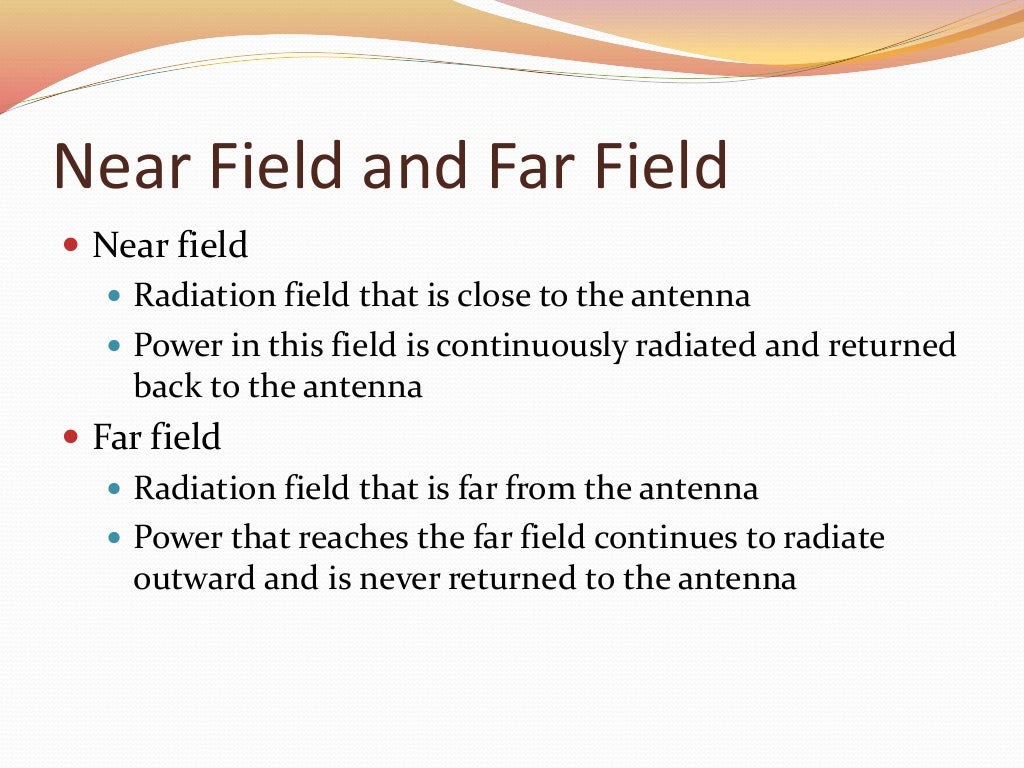 Near Field and Far Field

- Near field
  - Radiation field that is close to the antenna
  - Power in this field is continuously radiated and returned back to the antenna
- Far field
  - Radiation field that is far from the antenna
  - Power that reaches the far field continues to radiate outward and is never returned to the antenna